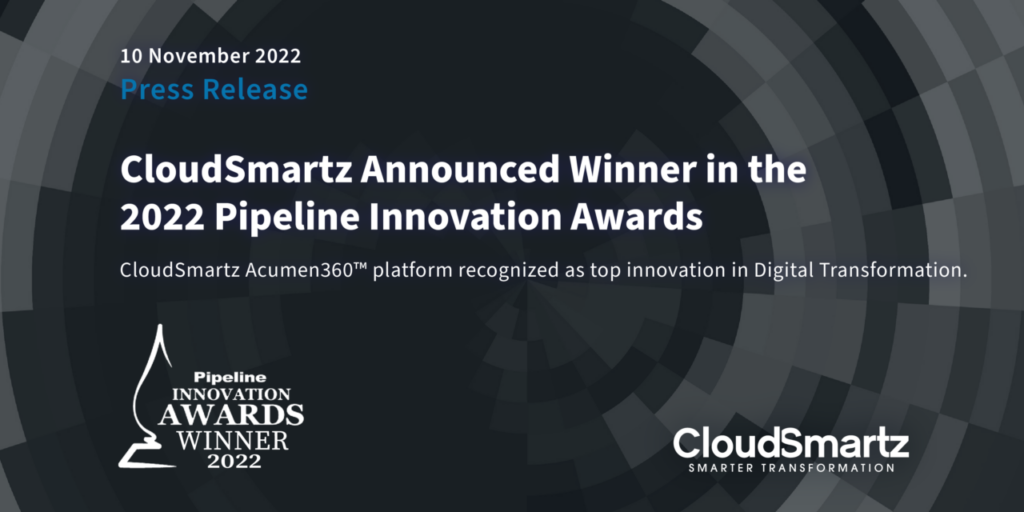 10 November 2022
Press Release

CloudSmartz Announced Winner in the 2022 Pipeline Innovation Awards

CloudSmartz Acumen360™ platform recognized as top innovation in Digital Transformation.

Pipeline
INNOVATION
AWARDS
WINNER
2022

CloudSmartz
SMARTER TRANSFORMATION